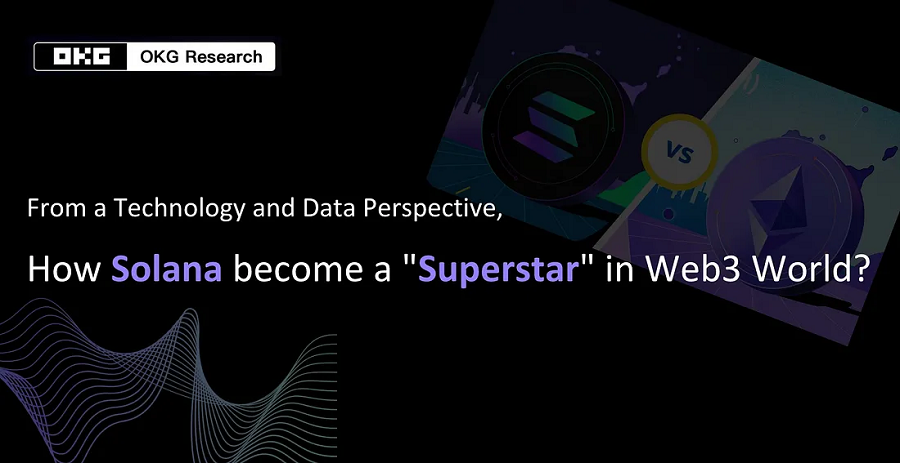 OKG OKG Research

VS

From a Technology and Data Perspective,

How Solana become a "Superstar" in Web3 World?